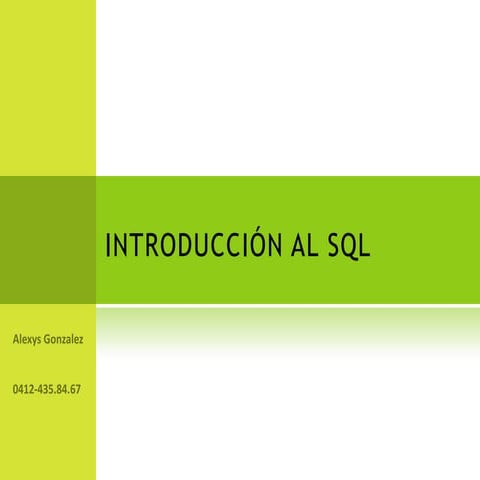 INTRODUCCIÓN AL SQL

Alexys Gonzalez

0412-435.84.67